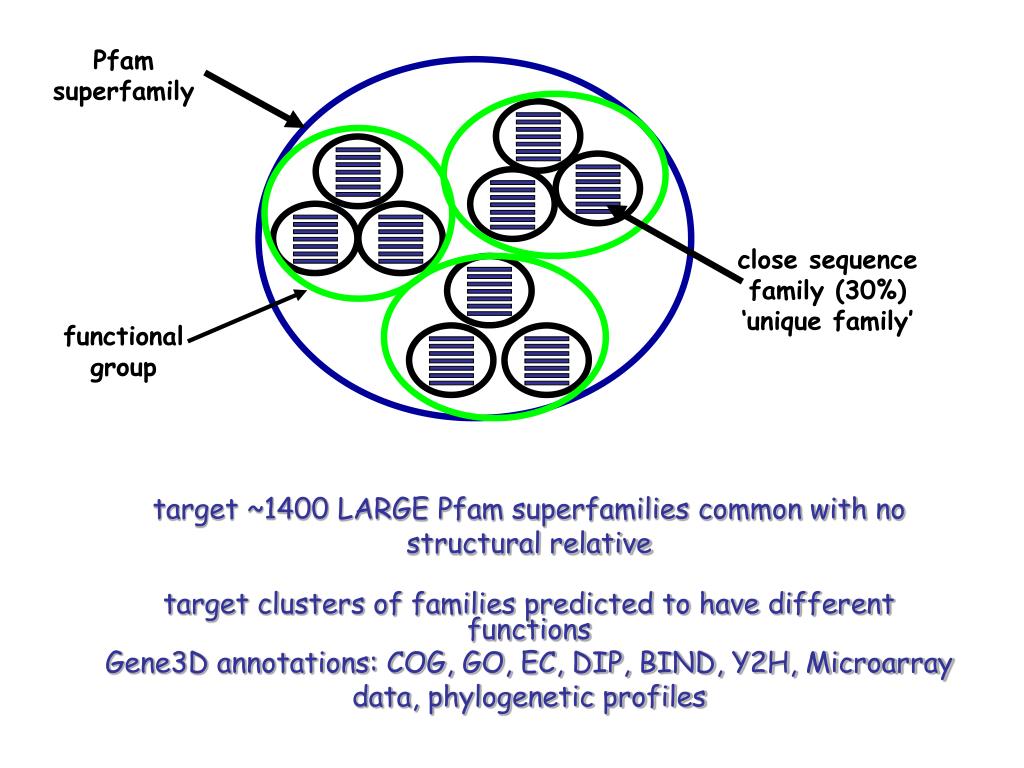 Pfam superfamily

close sequence family (30%) ‘unique family’

functional group

target ~1400 LARGE Pfam superfamilies common with no structural relative

target clusters of families predicted to have different functions

Gene3D annotations: COG, GO, EC, DIP, BIND, Y2H, Microarray data, phylogenetic profiles